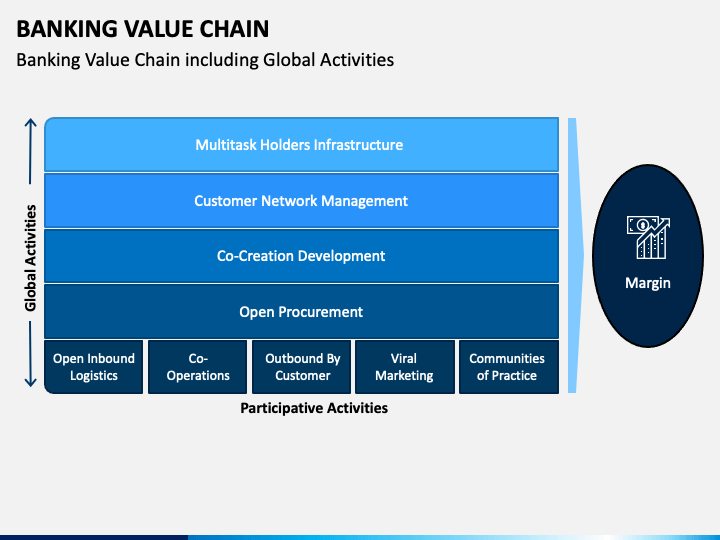 BANKING VALUE CHAIN

Banking Value Chain including Global Activities

Global Activities

Multitask Holders Infrastructure

Customer Network Management

Co-Creation Development

Open Procurement

Open Inbound Logistics

Co-Operations

Outbound By Customer

Viral Marketing

Communities of Practice

Participative Activities

Margin